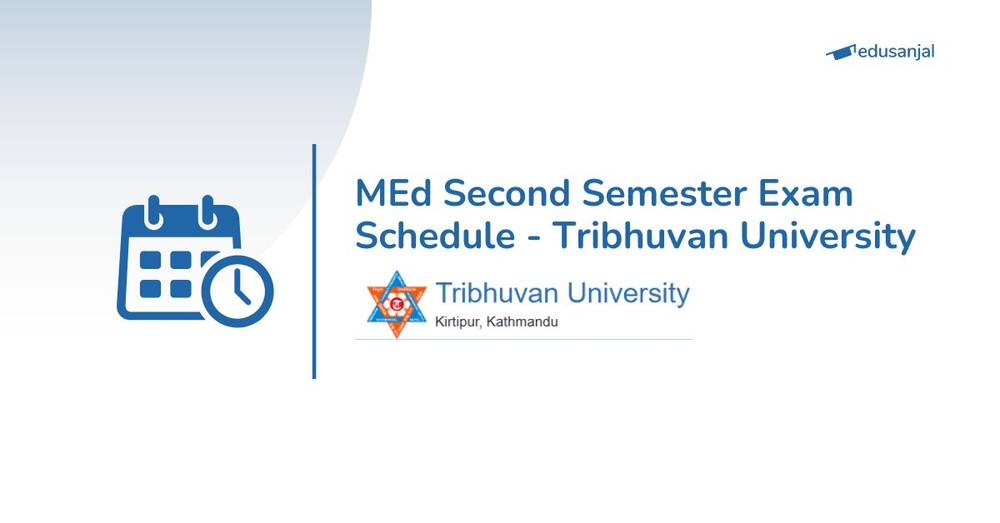 edusanjal

MEd Second Semester Exam Schedule - Tribhuvan University

Tribhuvan University
Kirtipur, Kathmandu